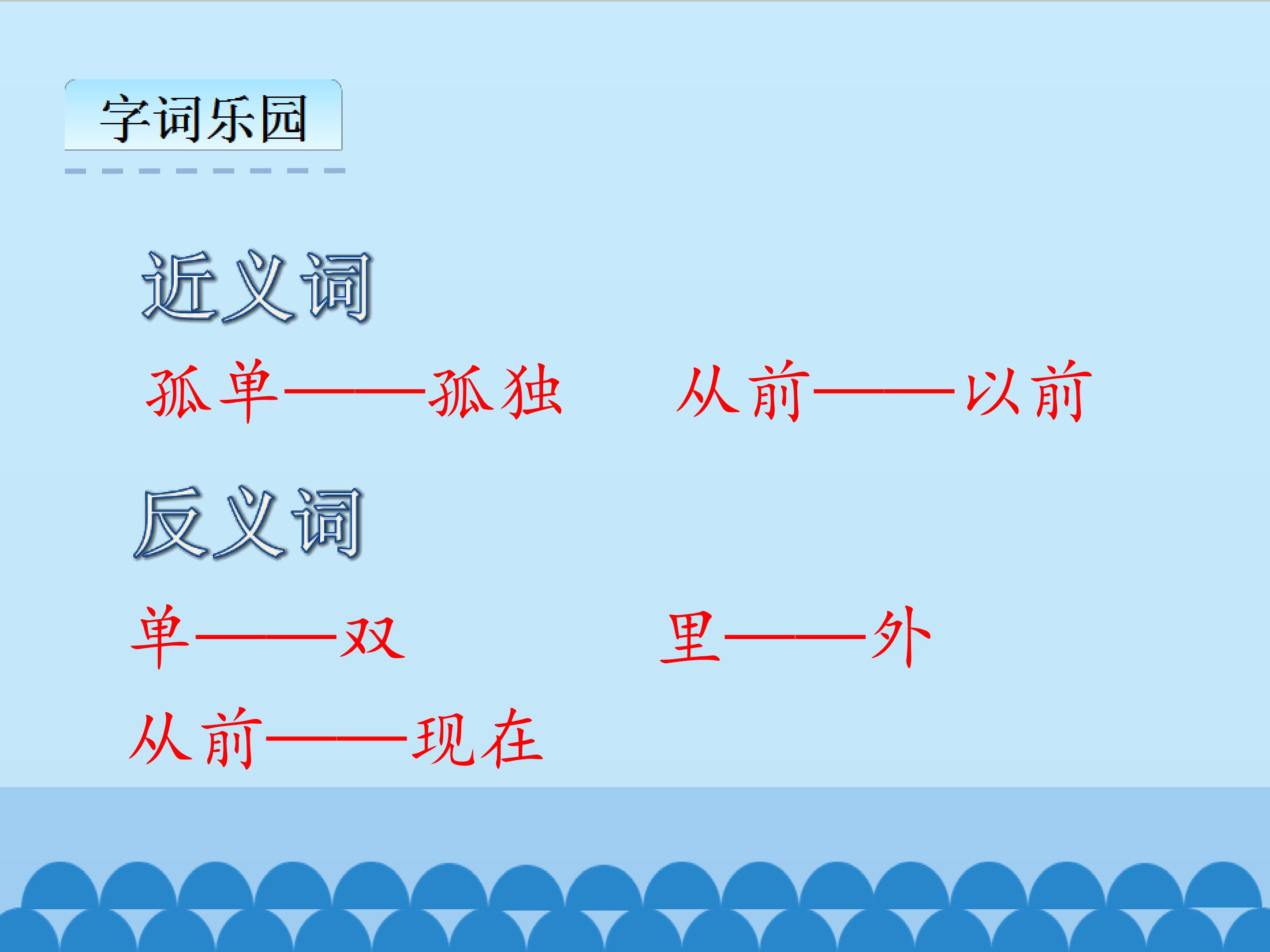 字词乐园

近义词

孤单——孤独 从前——以前

反义词

单——双 里——外

从前——现在